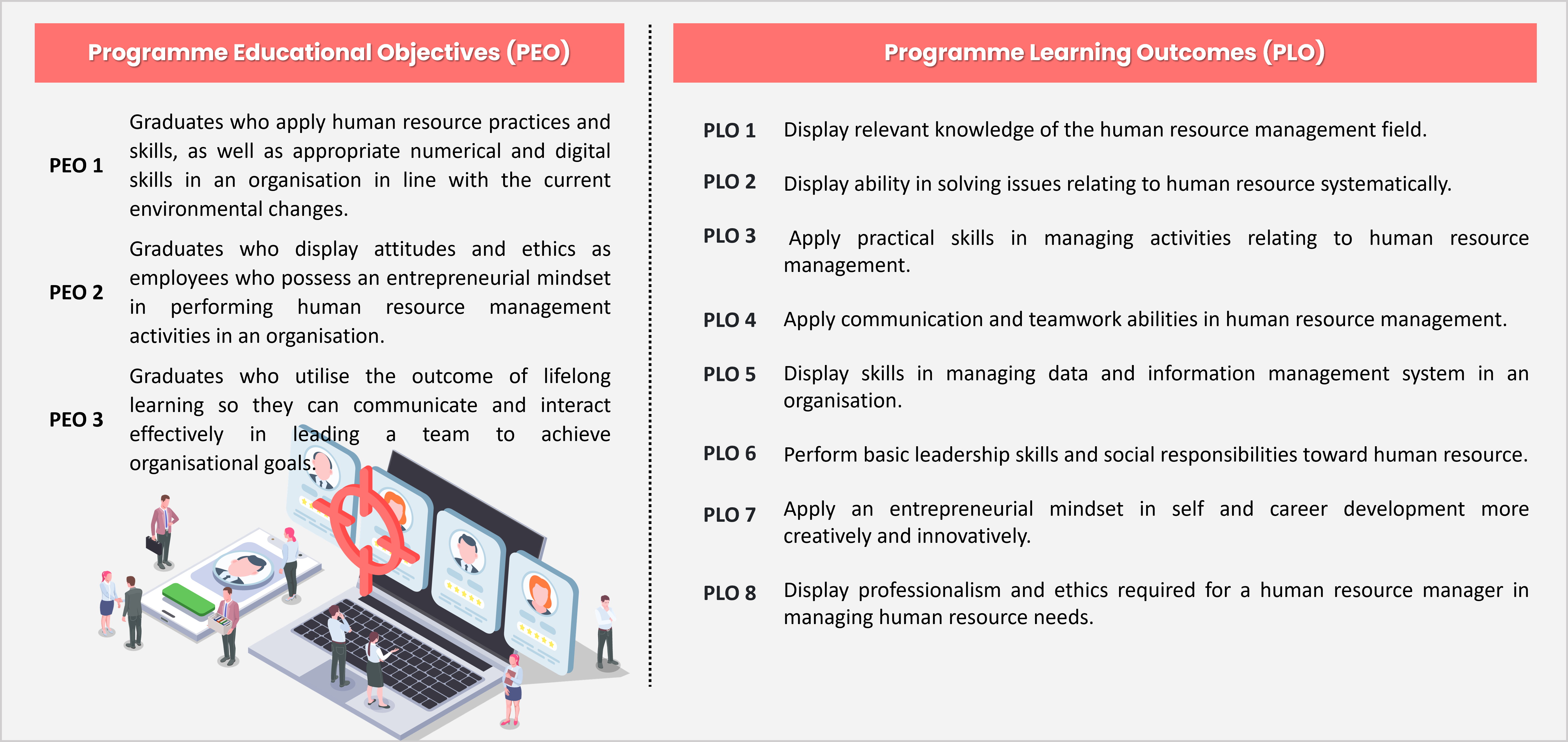 Programme Educational Objectives (PEO)

PEO 1 Graduates who apply human resource practices and skills, as well as appropriate numerical and digital skills in an organisation in line with the current environmental changes.

PEO 2 Graduates who display attitudes and ethics as employees who possess an entrepreneurial mindset in performing human resource management activities in an organisation.

PEO 3 Graduates who utilise the outcome of lifelong learning so they can communicate and interact effectively in leading a team to achieve organisational goals.

Programme Learning Outcomes (PLO)

PLO 1 Display relevant knowledge of the human resource management field.

PLO 2 Display ability in solving issues relating to human resource systematically.

PLO 3 Apply practical skills in managing activities relating to human resource management.

PLO 4 Apply communication and teamwork abilities in human resource management.

PLO 5 Display skills in managing data and information management system in an organisation.

PLO 6 Perform basic leadership skills and social responsibilities toward human resource.

PLO 7 Apply an entrepreneurial mindset in self and career development more creatively and innovatively.

PLO 8 Display professionalism and ethics required for a human resource manager in managing human resource needs.